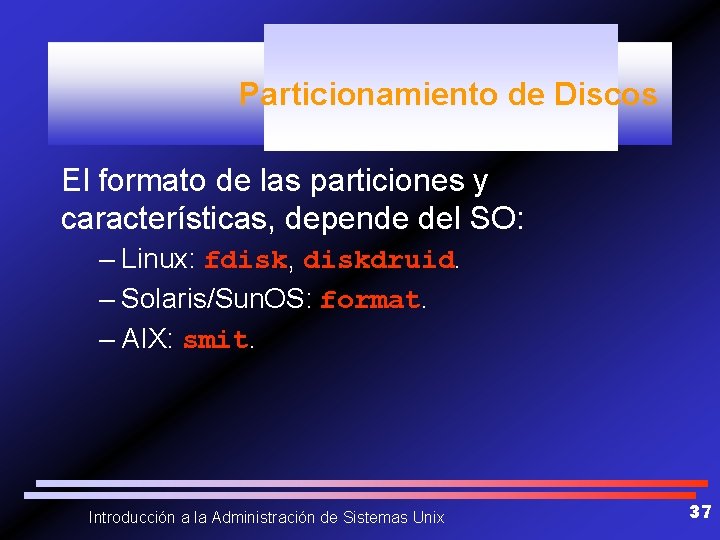 Particionamiento de Discos

El formato de las particiones y características, depende del SO:

– Linux: fdisk, diskdruid.

– Solaris/SunOS: format.

– AIX: smit.

Introducción a la Administración de Sistemas Unix

37